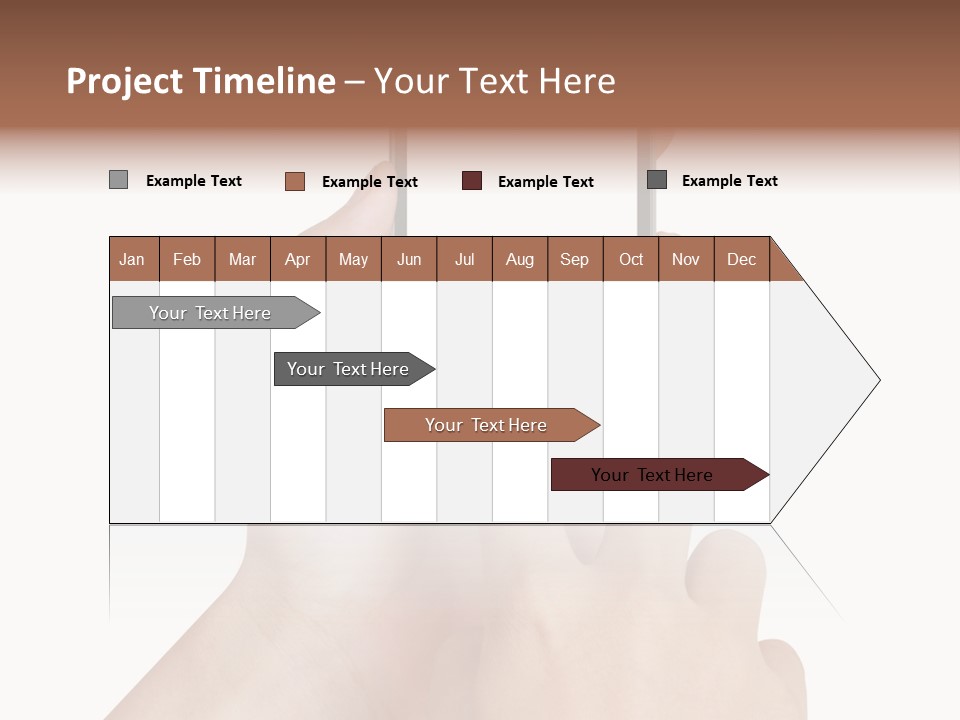 Project Timeline – Your Text Here

Example Text Example Text Example Text Example Text

| Jan | Feb | Mar | Apr | May | Jun | Jul | Aug | Sep | Oct | Nov | Dec |
|---|---|---|---|---|---|---|---|---|---|---|---|

Your Text Here

Your Text Here

Your Text Here

Your Text Here